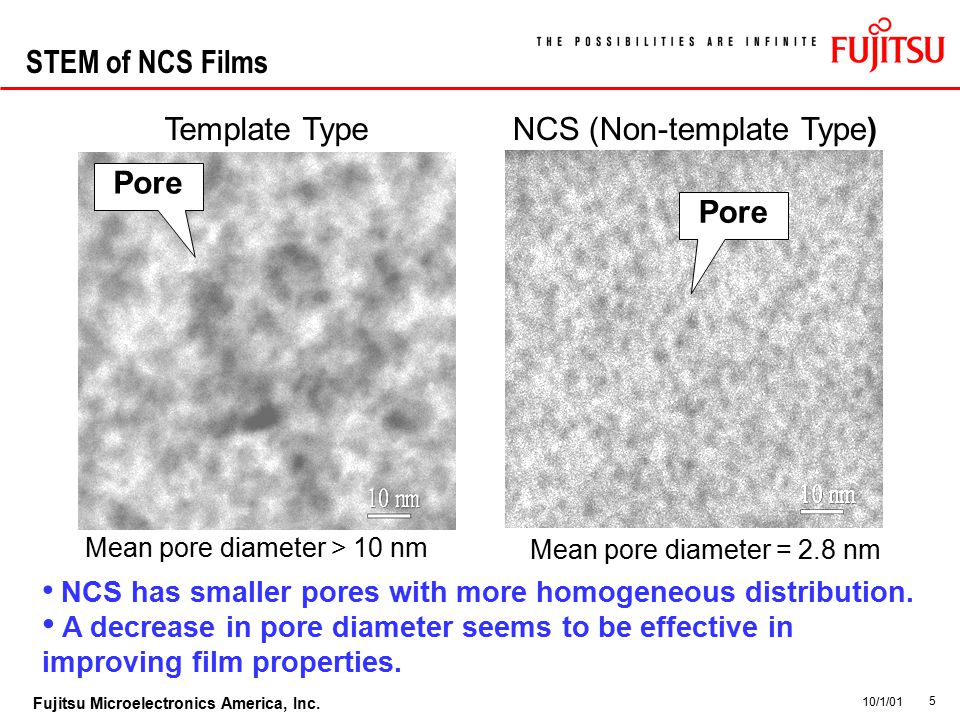 STEM of NCS Films

THE POSSIBILITIES ARE INFINITE FUJITSU

Template Type

Pore

10 nm

Mean pore diameter > 10 nm

NCS (Non-template Type)

Pore

10 nm

Mean pore diameter = 2.8 nm

• NCS has smaller pores with more homogeneous distribution.
• A decrease in pore diameter seems to be effective in improving film properties.

Fujitsu Microelectronics America, Inc.

10/1/01 5